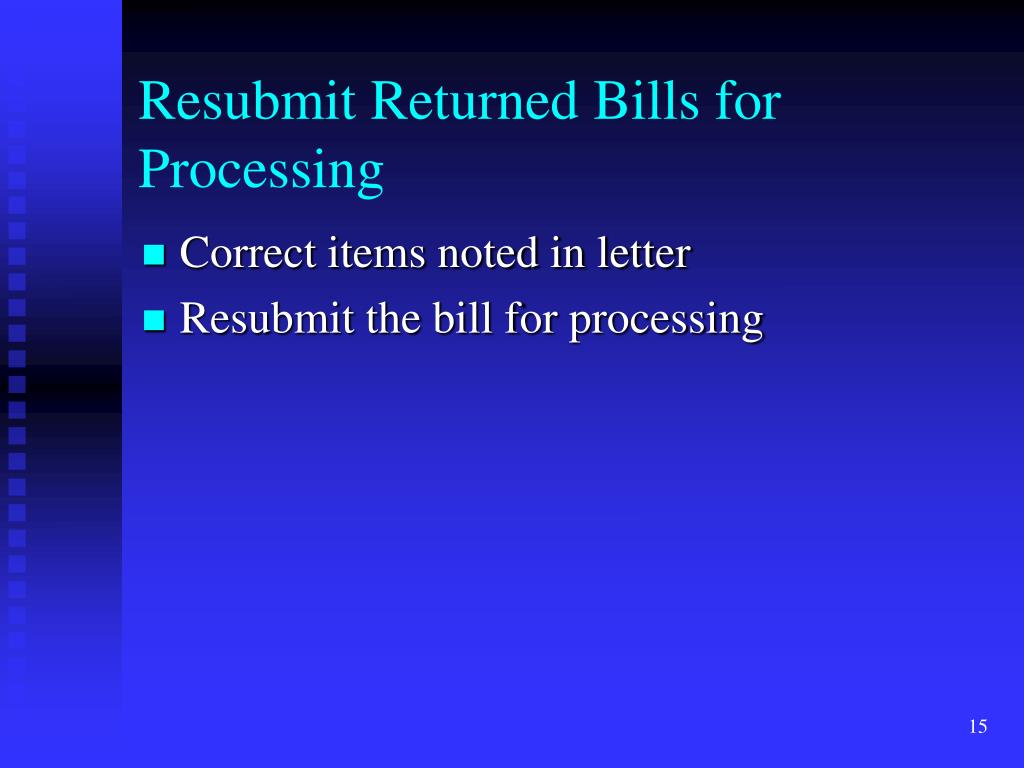 Resubmit Returned Bills for Processing

Correct items noted in letter
Resubmit the bill for processing

15